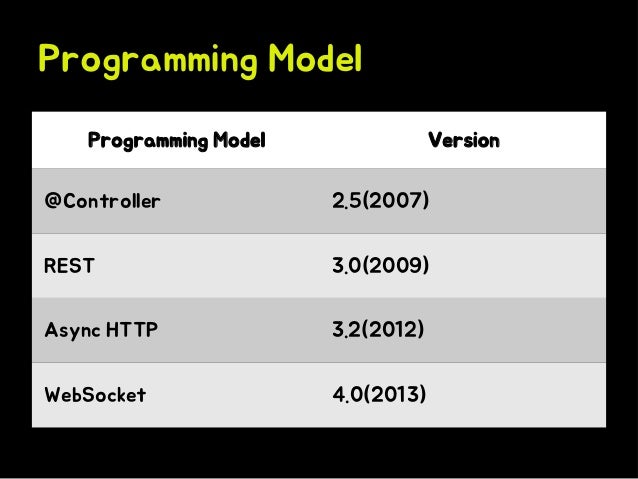 Programming Model

| Programming Model | Version |
|---|---|
| @Controller | 2.5(2007) |
| REST | 3.0(2009) |
| Async HTTP | 3.2(2012) |
| WebSocket | 4.0(2013) |